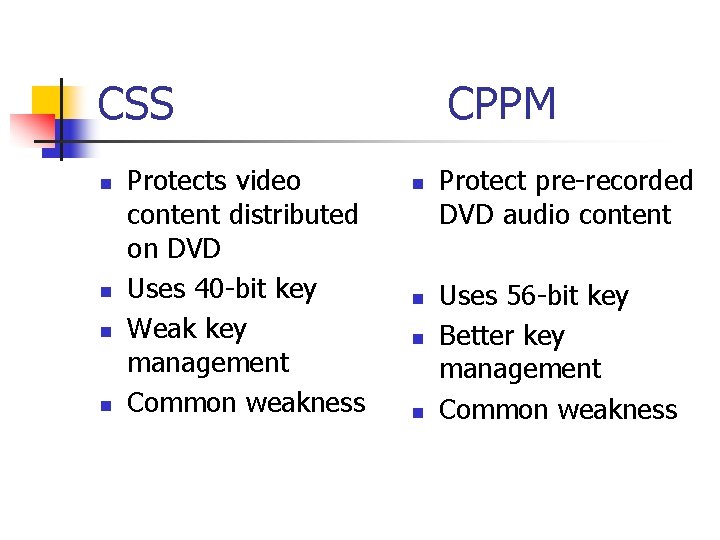 CSS

• Protects video content distributed on DVD
• Uses 40-bit key
• Weak key management
• Common weakness

CPPM

• Protect pre-recorded DVD audio content
• Uses 56-bit key
• Better key management
• Common weakness